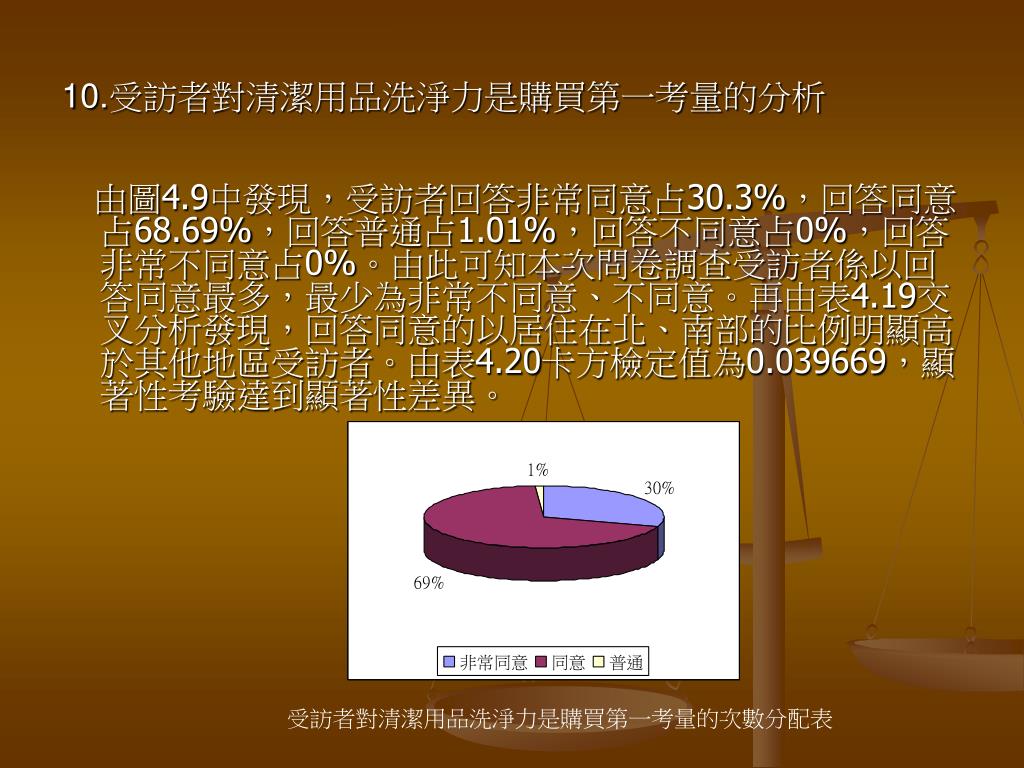 10.受訪者對清潔用品洗淨力是購買第一考量的分析

由圖4.9中發現，受訪者回答非常同意占30.3%，回答同意占68.69%，回答普通占1.01%，回答不同意占0%，回答非常不同意占0%。由此可知本次問卷調查受訪者係以回答同意最多，最少為非常不同意、不同意。再由表4.19交叉分析發現，回答同意的以居住在北、南部的比例明顯高於其他地區受訪者。由表4.20卡方檢定值為0.039669，顯著性考驗達到顯著性差異。

1%
30%
69%

非常同意 同意 普通

受訪者對清潔用品洗淨力是購買第一考量的次數分配表